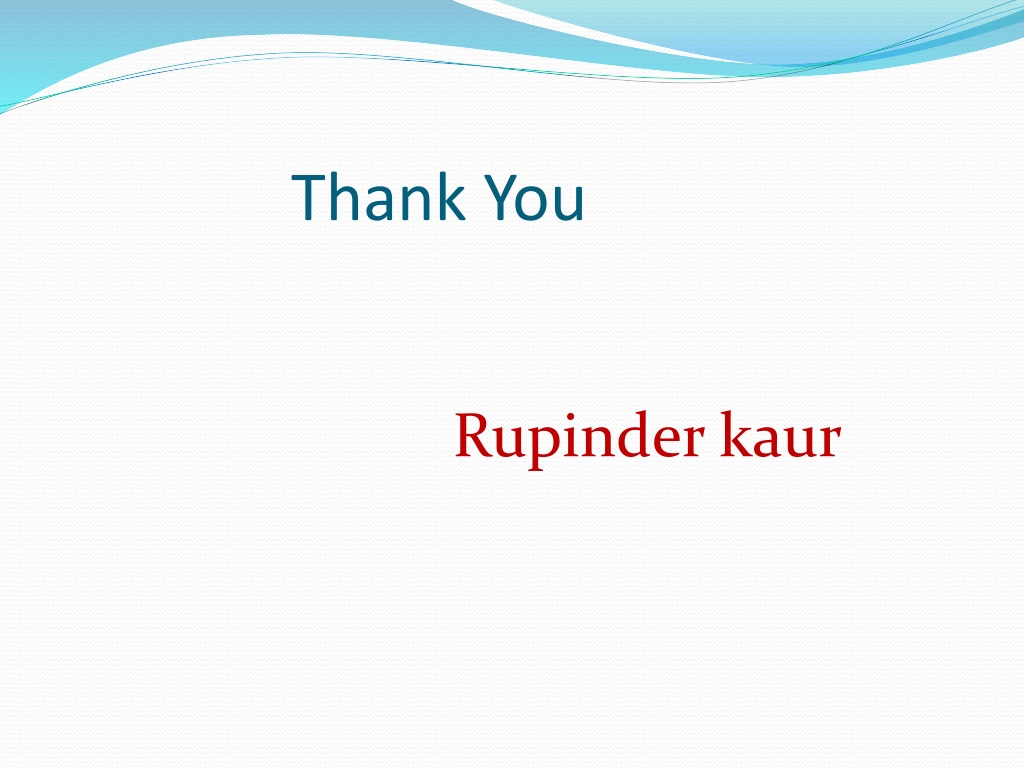 Thank You

Rupinder kaur